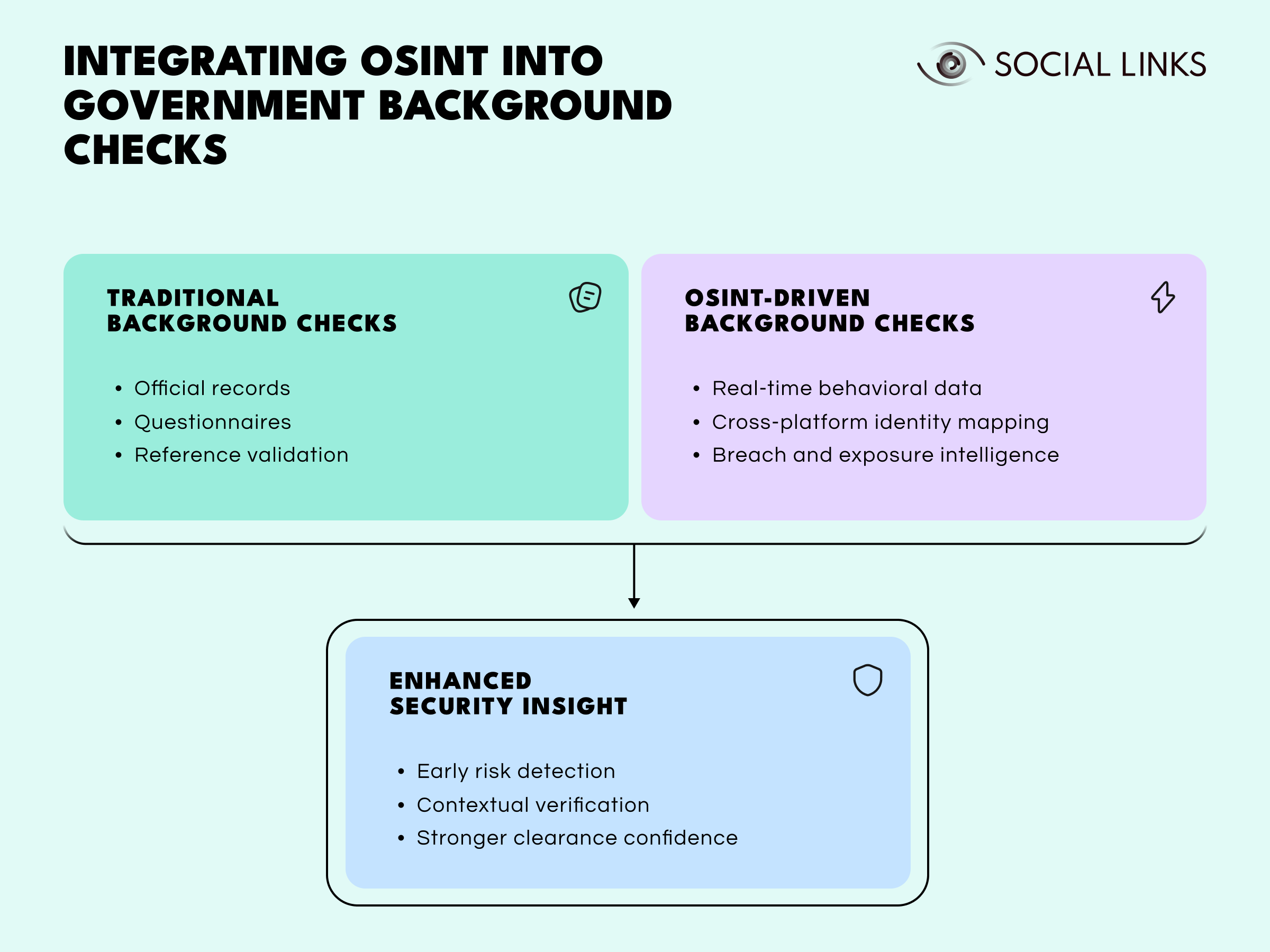 INTEGRATING OSINT INTO GOVERNMENT BACKGROUND CHECKS

SOCIAL LINKS

TRADITIONAL BACKGROUND CHECKS

• Official records
• Questionnaires
• Reference validation

OSINT-DRIVEN BACKGROUND CHECKS

• Real-time behavioral data
• Cross-platform identity mapping
• Breach and exposure intelligence

ENHANCED SECURITY INSIGHT

• Early risk detection
• Contextual verification
• Stronger clearance confidence